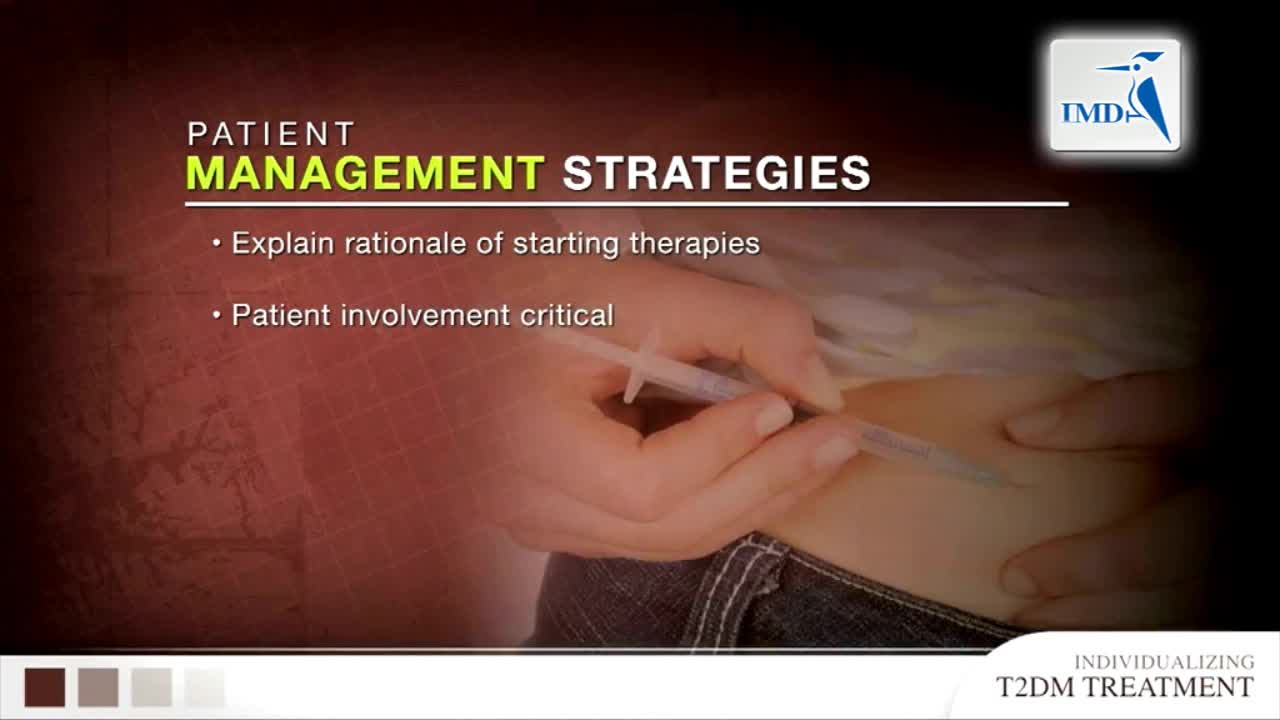 IMD

PATIENT
MANAGEMENT STRATEGIES

• Explain rationale of starting therapies

• Patient involvement critical

INDIVIDUALIZING
T2DM TREATMENT